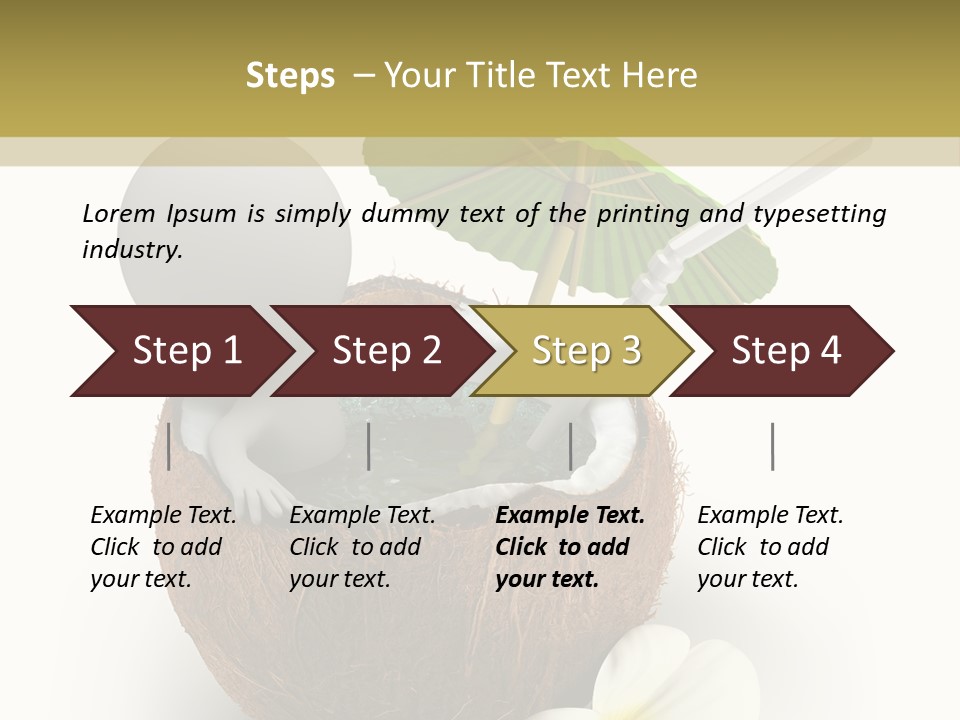 Steps – Your Title Text Here

Lorem Ipsum is simply dummy text of the printing and typesetting industry.

Step 1

Step 2

Step 3

Step 4

Example Text. Click to add your text.

Example Text. Click to add your text.

Example Text. Click to add your text.

Example Text. Click to add your text.